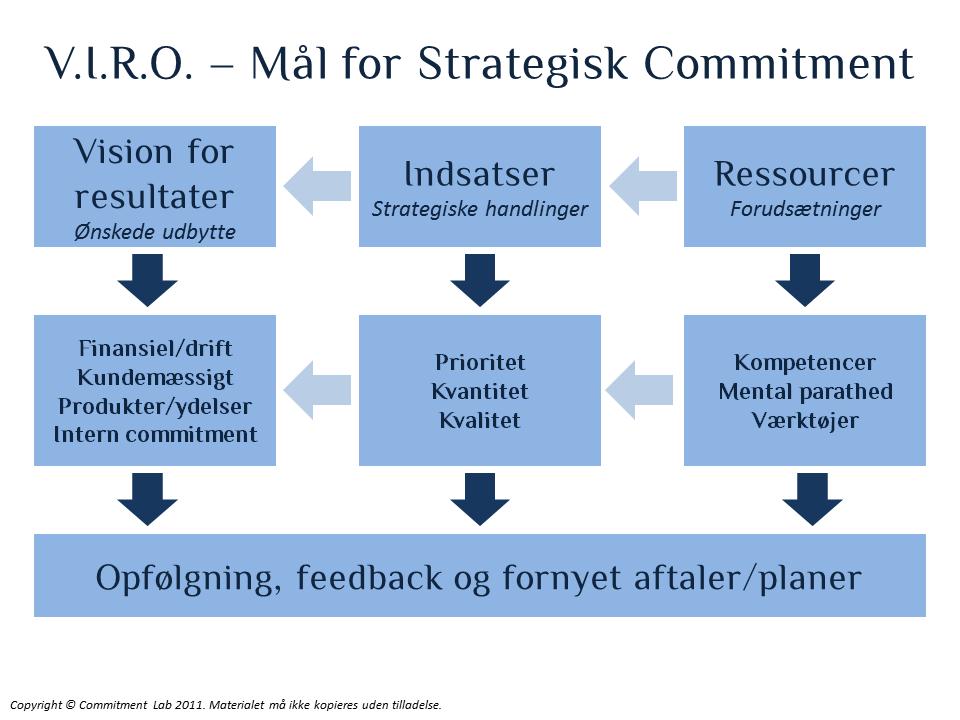 V.I.R.O. – Mål for Strategisk Commitment

Vision for resultater
Ønskede udbytte

Indsatser
Strategiske handlinger

Ressourcer
Forudsætninger

Finansiel/drift
Kundemæssigt
Produkter/ydelser
Intern commitment

Prioritet
Kvantitet
Kvalitet

Kompetencer
Mental parathed
Værktøjer

Opfølgning, feedback og fornyet aftaler/planer

Copyright © Commitment Lab 2011. Materialet må ikke kopieres uden tilladelse.